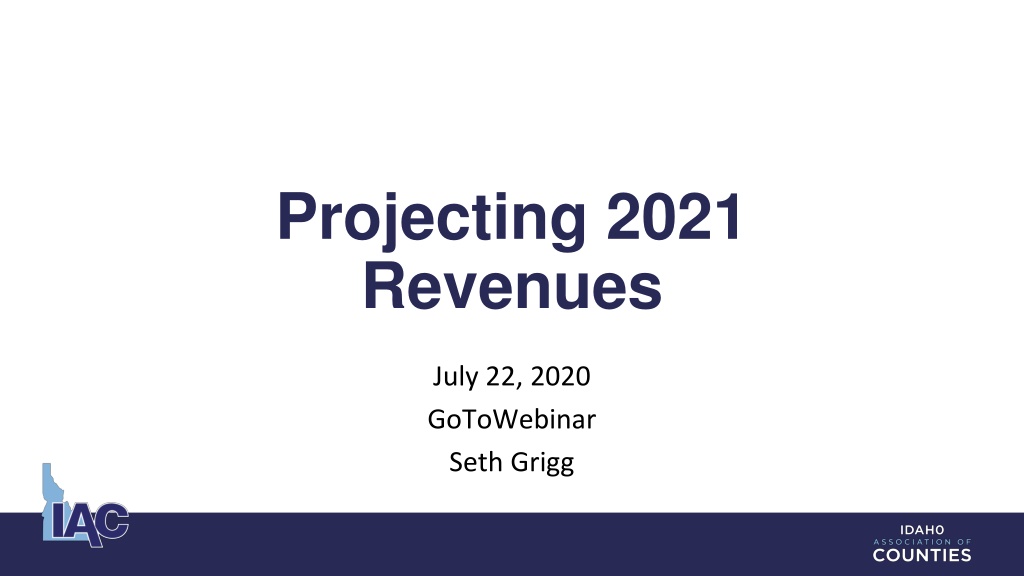 Projecting 2021 Revenues

July 22, 2020
GoToWebinar
Seth Grigg

IAC

IDAHO
ASSOCIATION OF
COUNTIES